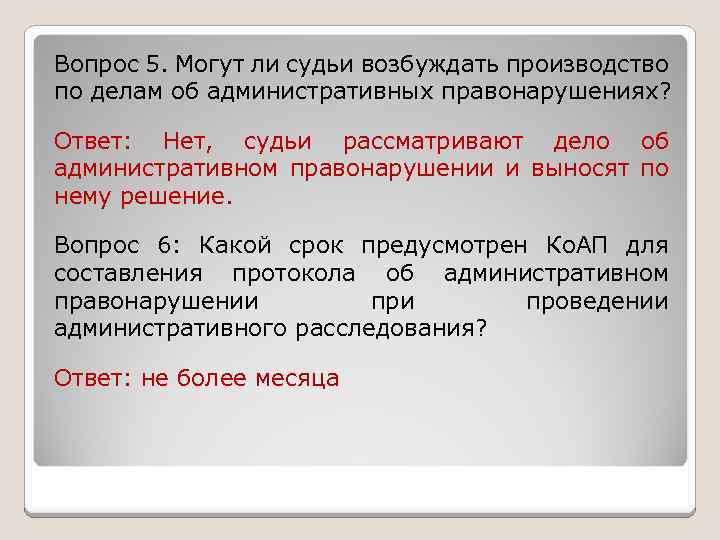 Вопрос 5. Могут ли судьи возбуждать производство по делам об административных правонарушениях?

Ответ: Нет, судьи рассматривают дело об административном правонарушении и выносят по нему решение.

Вопрос 6: Какой срок предусмотрен КоАП для составления протокола об административном правонарушении при проведении административного расследования?

Ответ: не более месяца